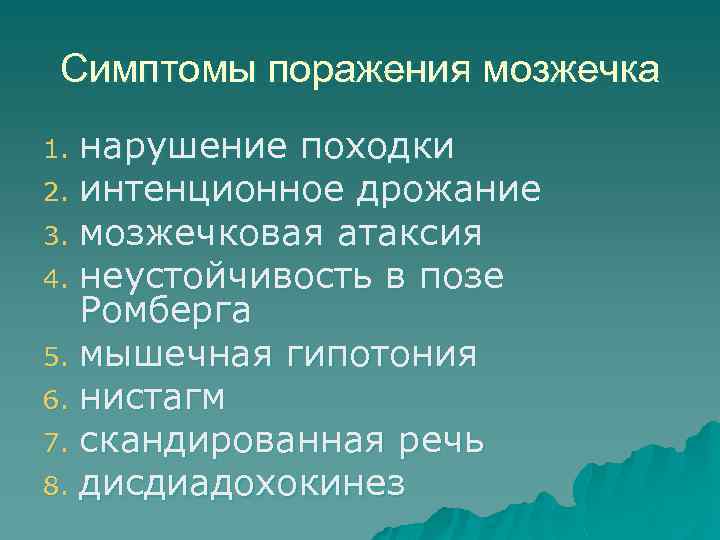 Симптомы поражения мозжечка

1. нарушение походки
2. интенционное дрожание
3. мозжечковая атаксия
4. неустойчивость в позе Ромберга
5. мышечная гипотония
6. нистагм
7. скандированная речь
8. дисдиадохокинез